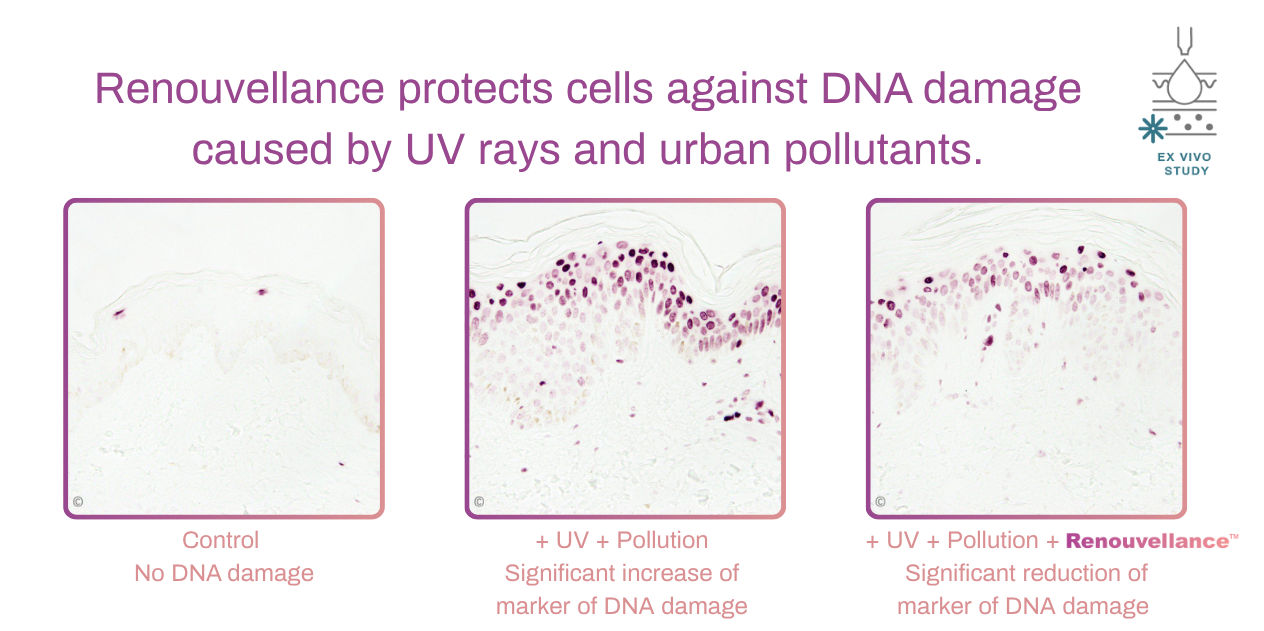 Renouvellance protects cells against DNA damage caused by UV rays and urban pollutants.

EX VIVO STUDY

©

Control
No DNA damage

©

+ UV + Pollution
Significant increase of marker of DNA damage

©

+ UV + Pollution + Renouvellance™
Significant reduction of marker of DNA damage